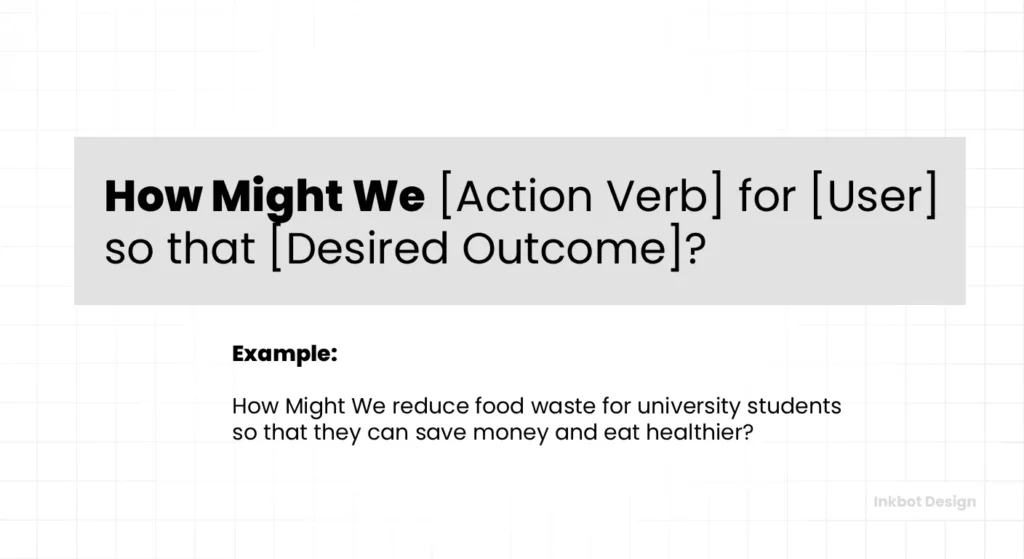 How Might We [Action Verb] for [User] so that [Desired Outcome]?

Example:

How Might We reduce food waste for university students so that they can save money and eat healthier?

Inkbot Design